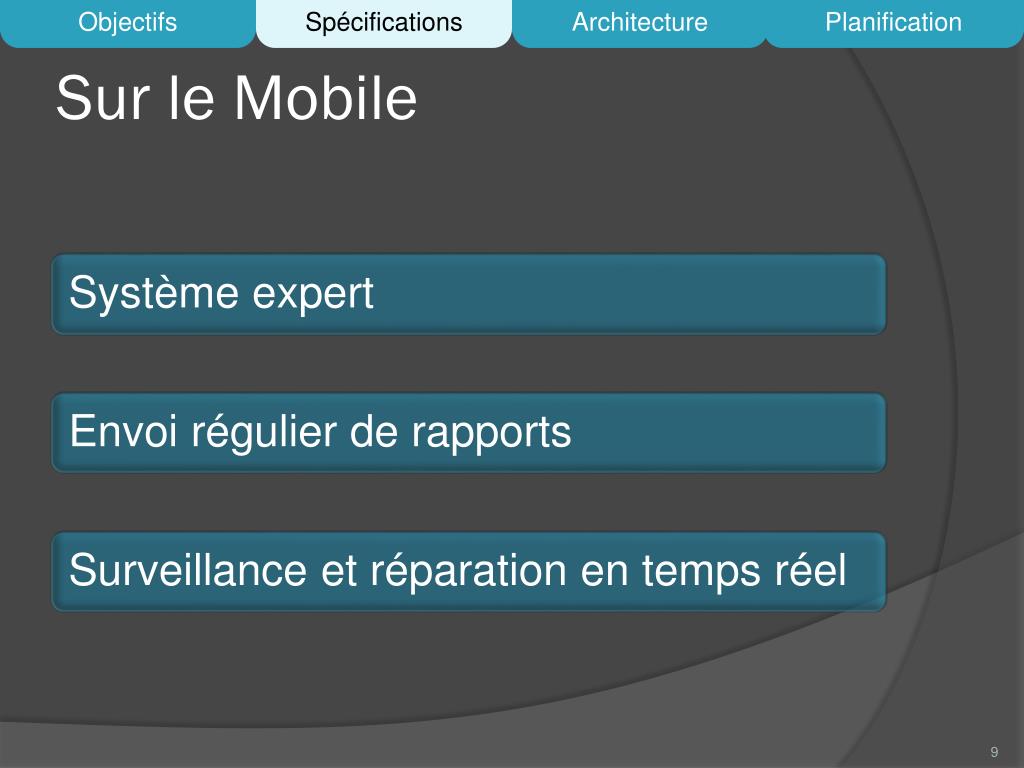 Objectifs Spécifications Architecture Planification

Sur le Mobile

Système expert

Envoi régulier de rapports

Surveillance et réparation en temps réel

9